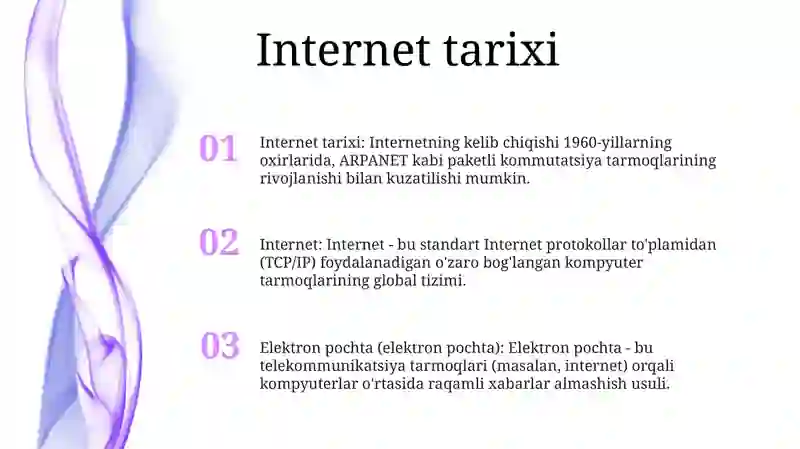 Internet tarixi

01

Internet tarixi: Internetning kelib chiqishi 1960-yillarning oxirlarida, ARPANET kabi paketli kommutatsiya tarmoqlarining rivojlanishi bilan kuzatilishi mumkin.

02

Internet: Internet - bu standart Internet protokollar to'plamidan (TCP/IP) foydalanadigan o'zaro bog'langan kompyuter tarmoqlarining global tizimi.

03

Elektron pochta (elektron pochta): Elektron pochta - bu telekommunikatsiya tarmoqlari (masalan, internet) orqali kompyuterlar o'rtasida raqamli xabarlar almashish usuli.